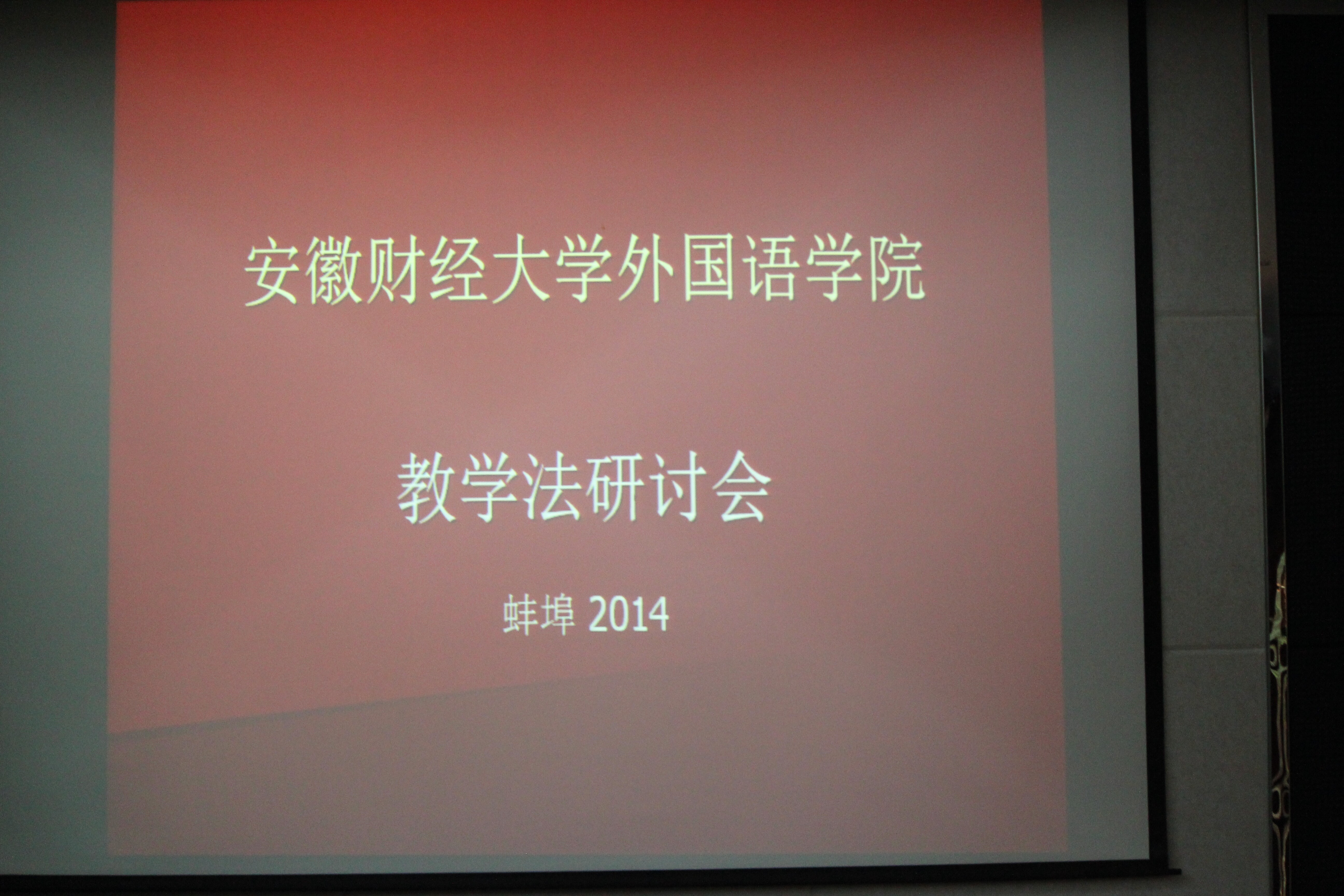 安徽财经大学外国语学院

教学法研讨会

蚌埠 2014